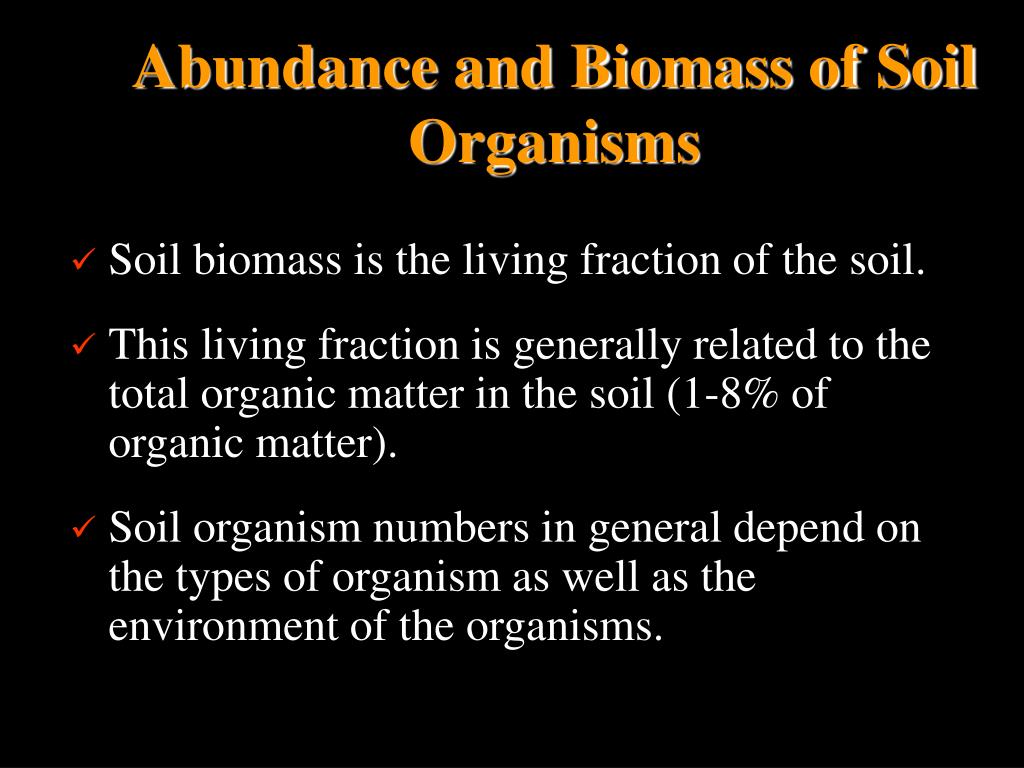 Abundance and Biomass of Soil Organisms

✓ Soil biomass is the living fraction of the soil.

✓ This living fraction is generally related to the total organic matter in the soil (1-8% of organic matter).

✓ Soil organism numbers in general depend on the types of organism as well as the environment of the organisms.